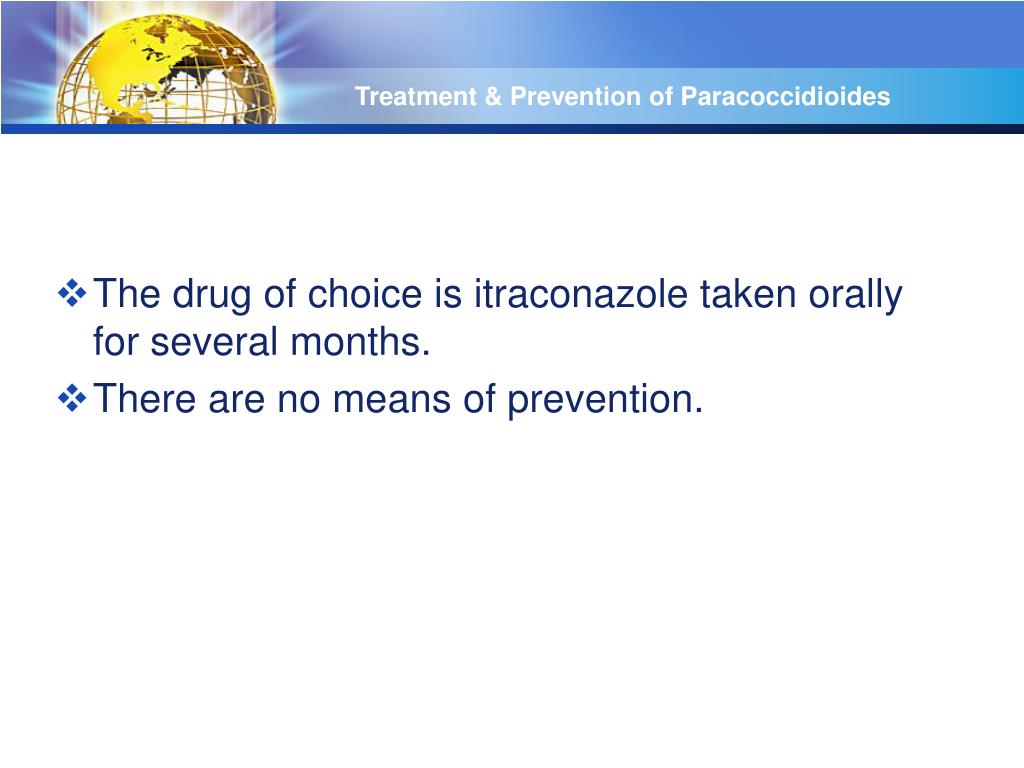 Treatment & Prevention of Paracoccidioides

❖ The drug of choice is itraconazole taken orally for several months.

❖ There are no means of prevention.